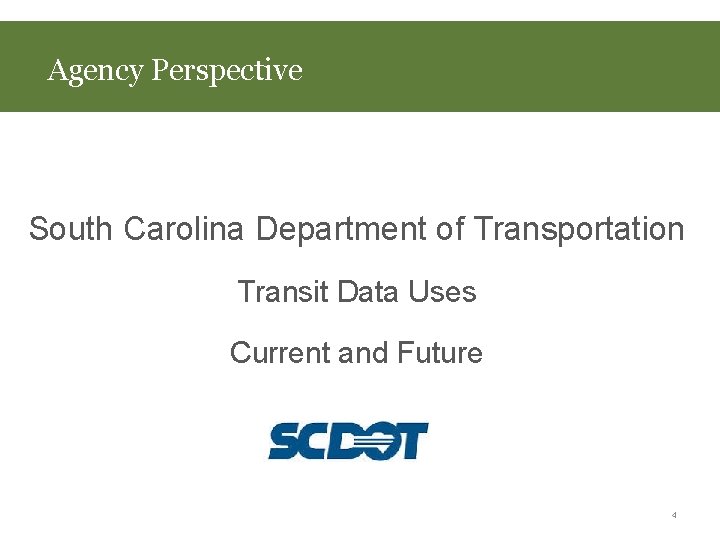 Agency Perspective

South Carolina Department of Transportation

Transit Data Uses

Current and Future

SCDOT

4